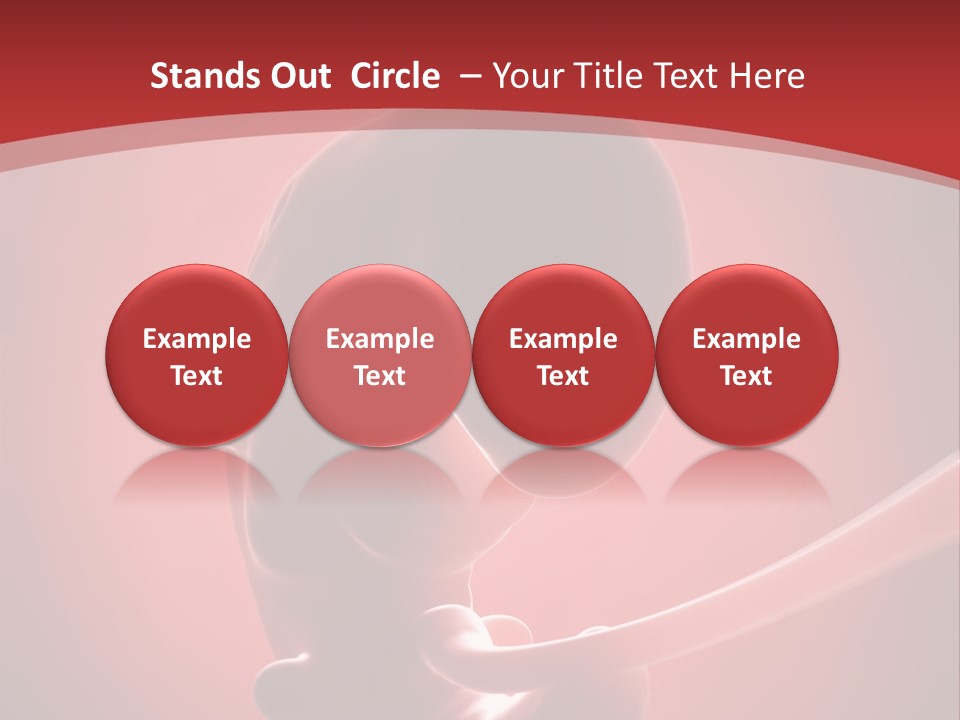 Stands Out Circle – Your Title Text Here

Example Text

Example Text

Example Text

Example Text